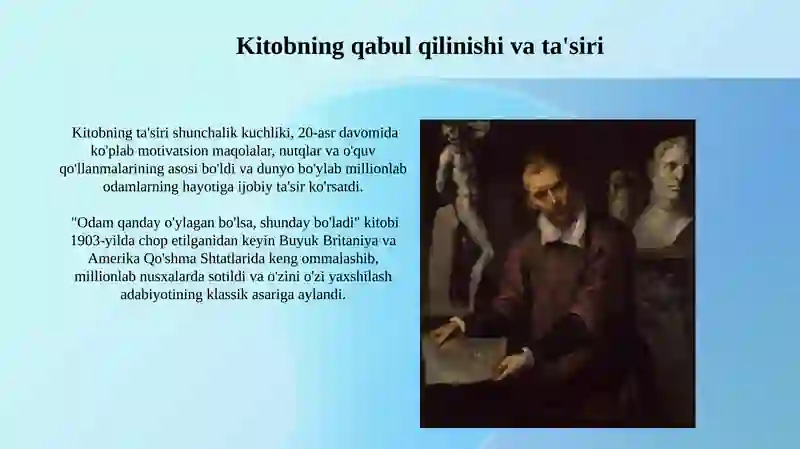 Kitobning qabul qilinishi va ta'siri

Kitobning ta'siri shunchalik kuchliki, 20-asr davomida ko'plab motivatsion maqolalar, nutqlar va o'quv qo'llanmalarining asosi bo'ldi va dunyo bo'ylab millionlab odamlarning hayotiga ijobiy ta'sir ko'rsatdi.

"Odam qanday o'ylagan bo'lsa, shunday bo'ladi" kitobi 1903-yilda chop etilganidan keyin Buyuk Britaniya va Amerika Qo'shma Shtatlarida keng ommalashib, millionlab nusxalarda sotildi va o'zini o'zi yaxshilash adabiyotining klassik asariga aylandi.